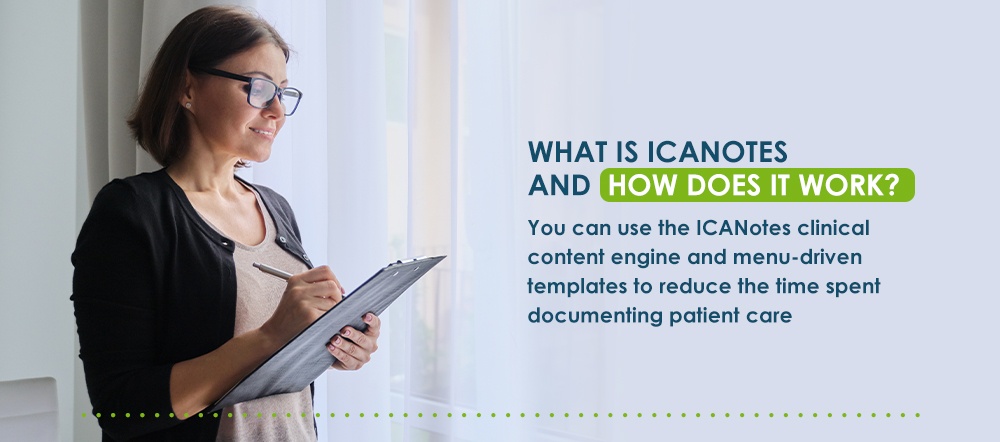 WHAT IS ICANOTES AND HOW DOES IT WORK?

You can use the ICANotes clinical content engine and menu-driven templates to reduce the time spent documenting patient care